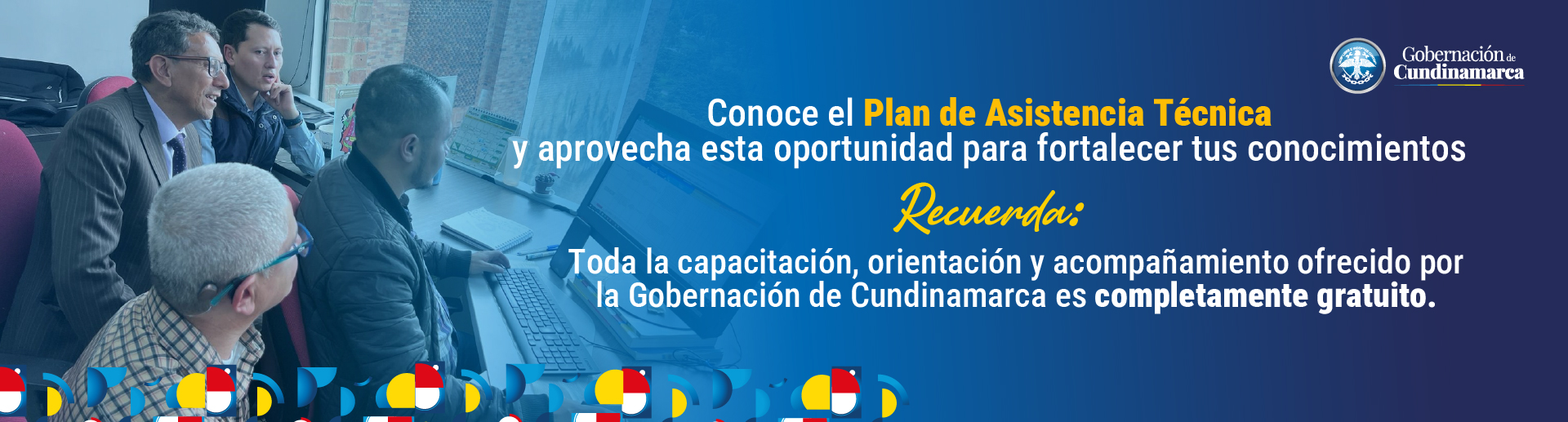 Gobernación de Cundinamarca

Conoce el Plan de Asistencia Técnica y aprovecha esta oportunidad para fortalecer tus conocimientos

Recuerda:

Toda la capacitación, orientación y acompañamiento ofrecido por la Gobernación de Cundinamarca es completamente gratuito.